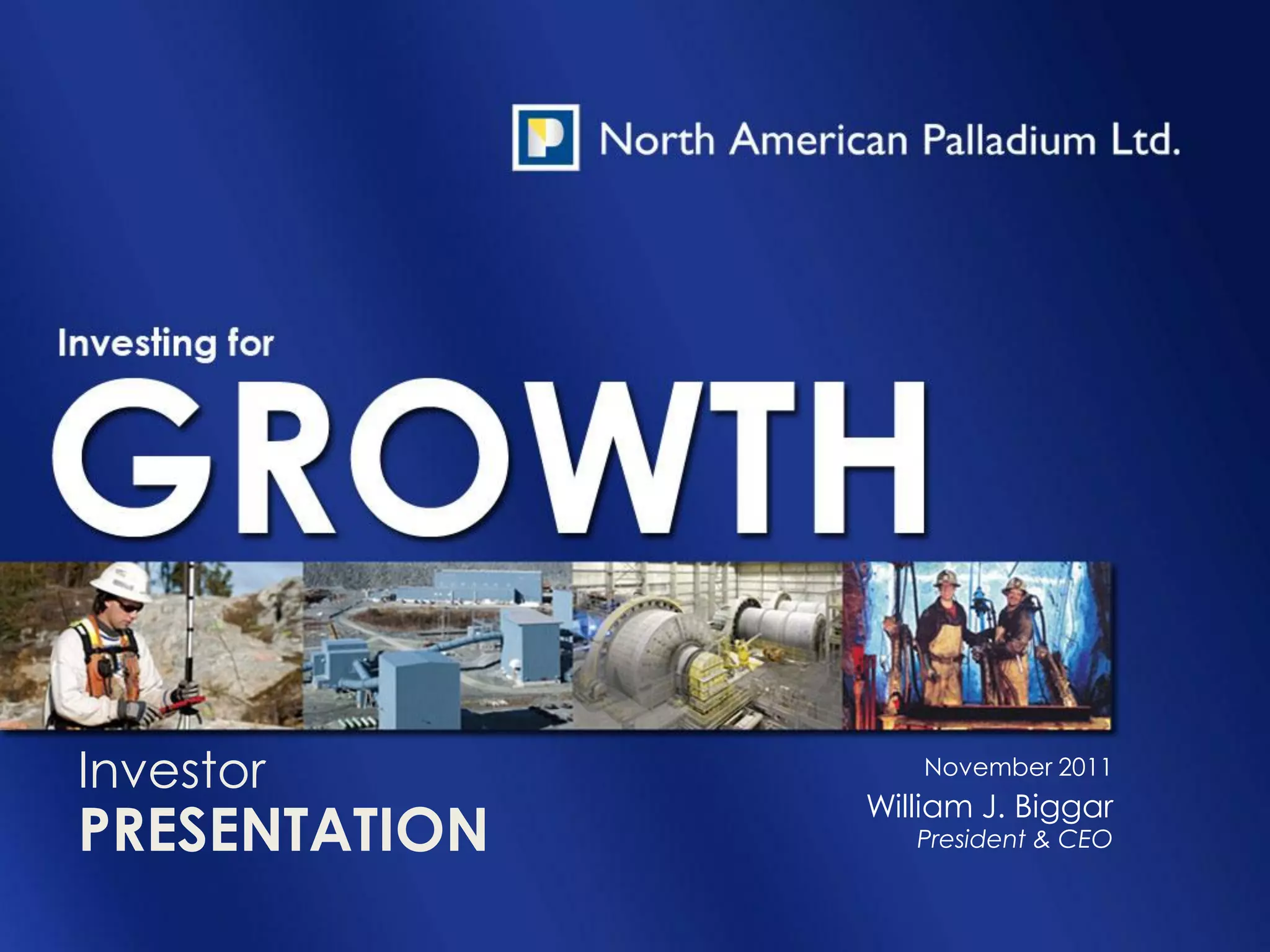 North American Palladium Ltd.

Investing for
GROWTH

Investor
PRESENTATION

November 2011
William J. Biggar
President & CEO